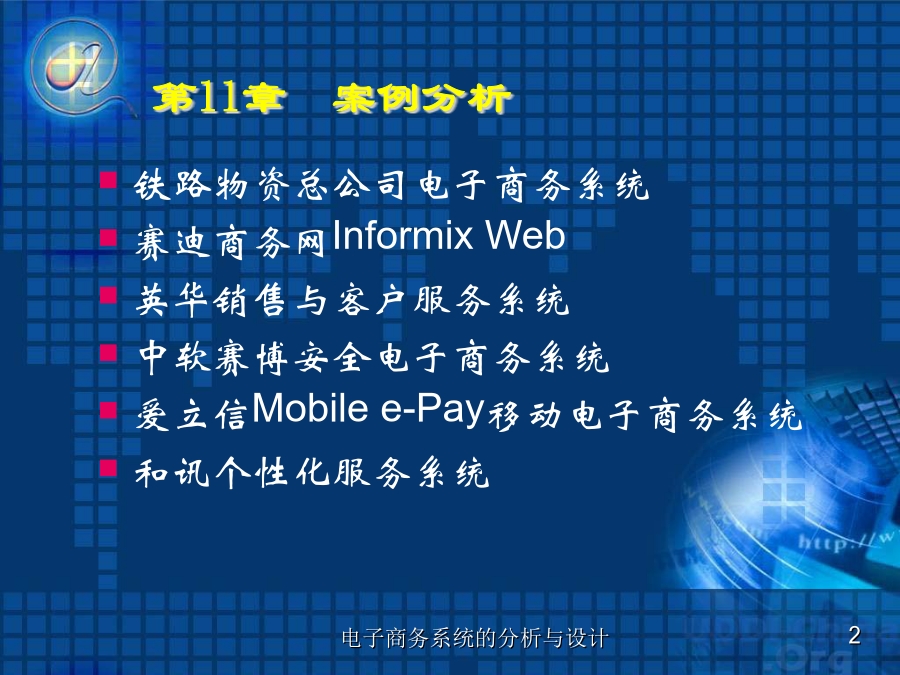 第11章　案例分析

- 铁路物资总公司电子商务系统
- 赛迪商务网Informix Web
- 英华销售与客户服务系统
- 中软赛博安全电子商务系统
- 爱立信Mobile e-Pay移动电子商务系统
- 和讯个性化服务系统

http://w

电子商务系统的分析与设计

2